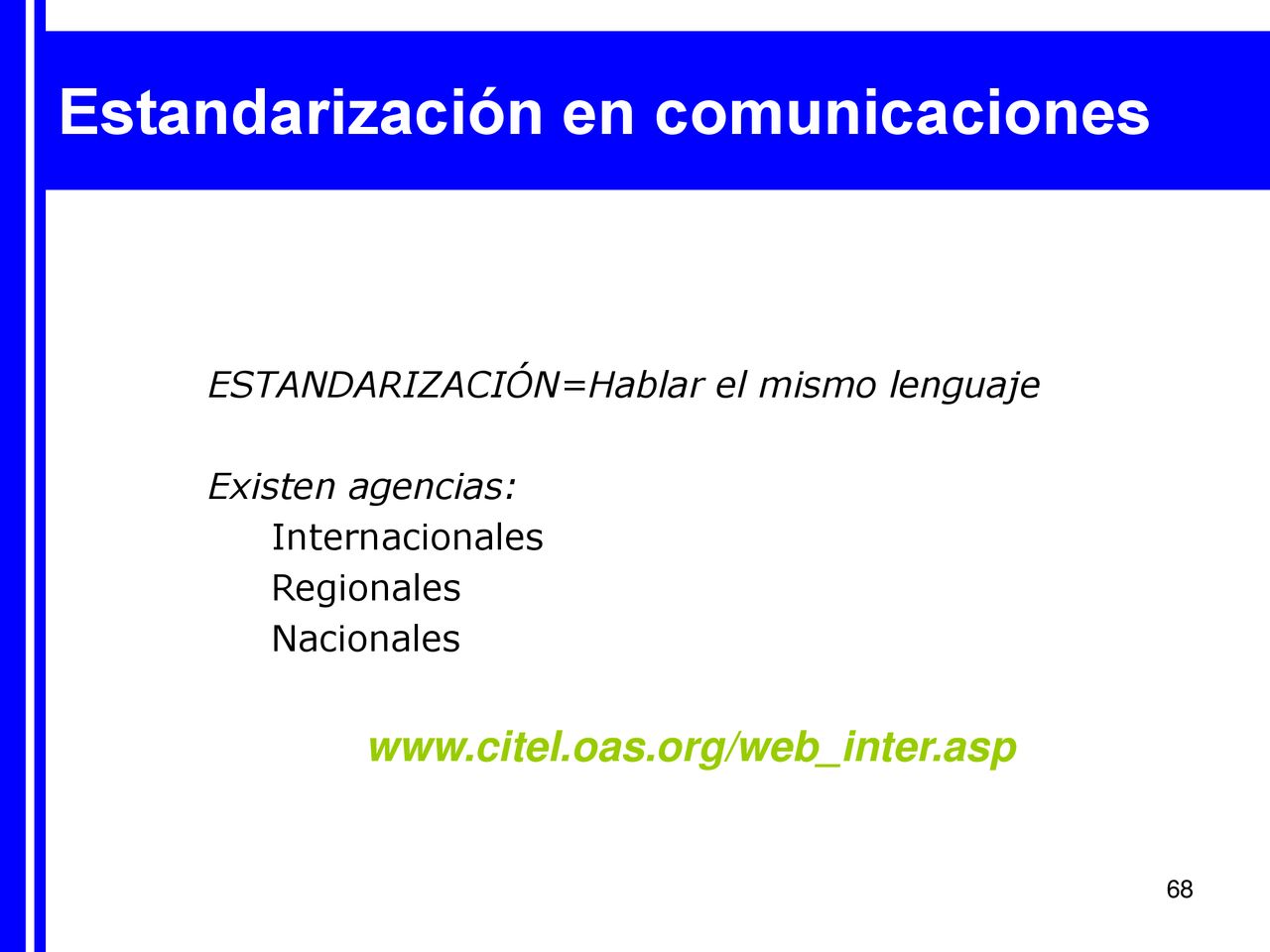 Estandarización en comunicaciones

ESTANDARIZACIÓN=Hablar el mismo lenguaje

Existen agencias:
Internacionales
Regionales
Nacionales

www.citel.oas.org/web_inter.asp

68